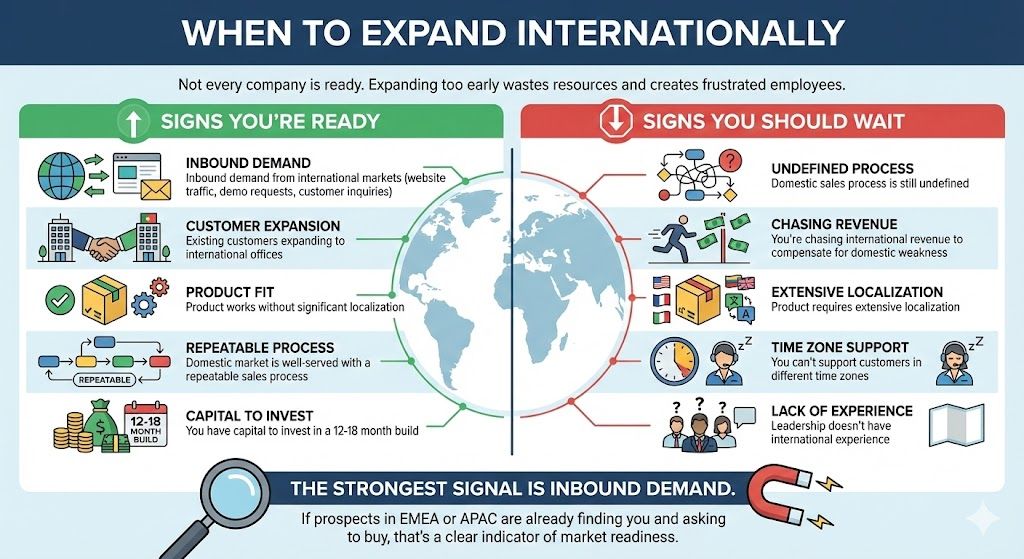 WHEN TO EXPAND INTERNATIONALLY

Not every company is ready. Expanding too early wastes resources and creates frustrated employees.

SIGNS YOU'RE READY

INBOUND DEMAND
Inbound demand from international markets (website traffic, demo requests, customer inquiries)

CUSTOMER EXPANSION
Existing customers expanding to international offices

PRODUCT FIT
Product works without significant localization

REPEATABLE
REPEATABLE PROCESS
Domestic market is well-served with a repeatable sales process

12-18 MONTH BUILD
CAPITAL TO INVEST
You have capital to invest in a 12-18 month build

SIGNS YOU SHOULD WAIT

UNDEFINED PROCESS
Domestic sales process is still undefined

CHASING REVENUE
You're chasing international revenue to compensate for domestic weakness

EXTENSIVE LOCALIZATION
Product requires extensive localization

TIME ZONE SUPPORT
You can't support customers in different time zones

LACK OF EXPERIENCE
Leadership doesn't have international experience

THE STRONGEST SIGNAL IS INBOUND DEMAND.
If prospects in EMEA or APAC are already finding you and asking to buy, that's a clear indicator of market readiness.